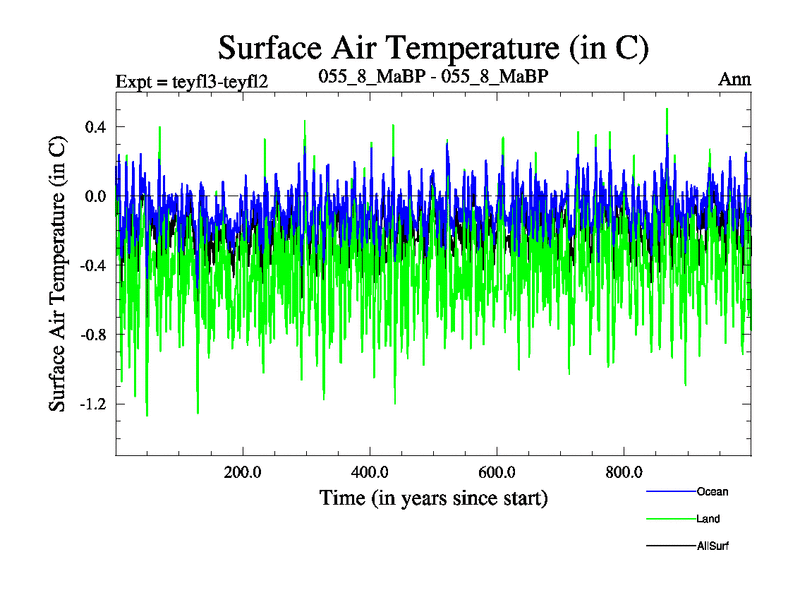 Surface Air Temperature (in C)

Expt = teyfl3-teyfl2

055_8_MaBP - 055_8_MaBP

Ann

Surface Air Temperature (in C)

0.4
0.0
-0.4
-0.8
-1.2

200.0
400.0
600.0
800.0

Time (in years since start)

Ocean
Land
AllSurf